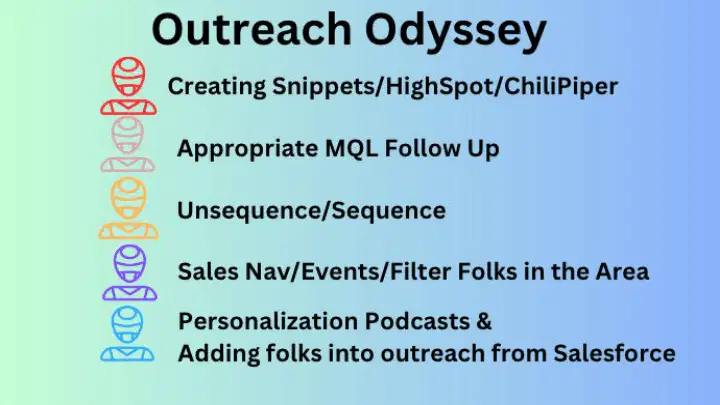 Outreach Odyssey

Creating Snippets/HighSpot/ChiliPiper

Appropriate MQL Follow Up

Unsequence/Sequence

Sales Nav/Events/Filter Folks in the Area

Personalization Podcasts &
Adding folks into outreach from Salesforce